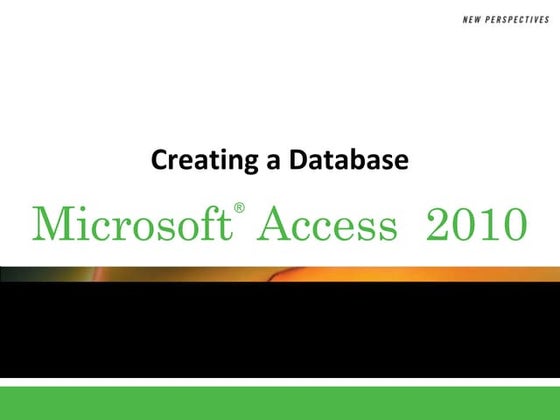 NEW PERSPECTIVES

Creating a Database

Microsoft® Access 2010